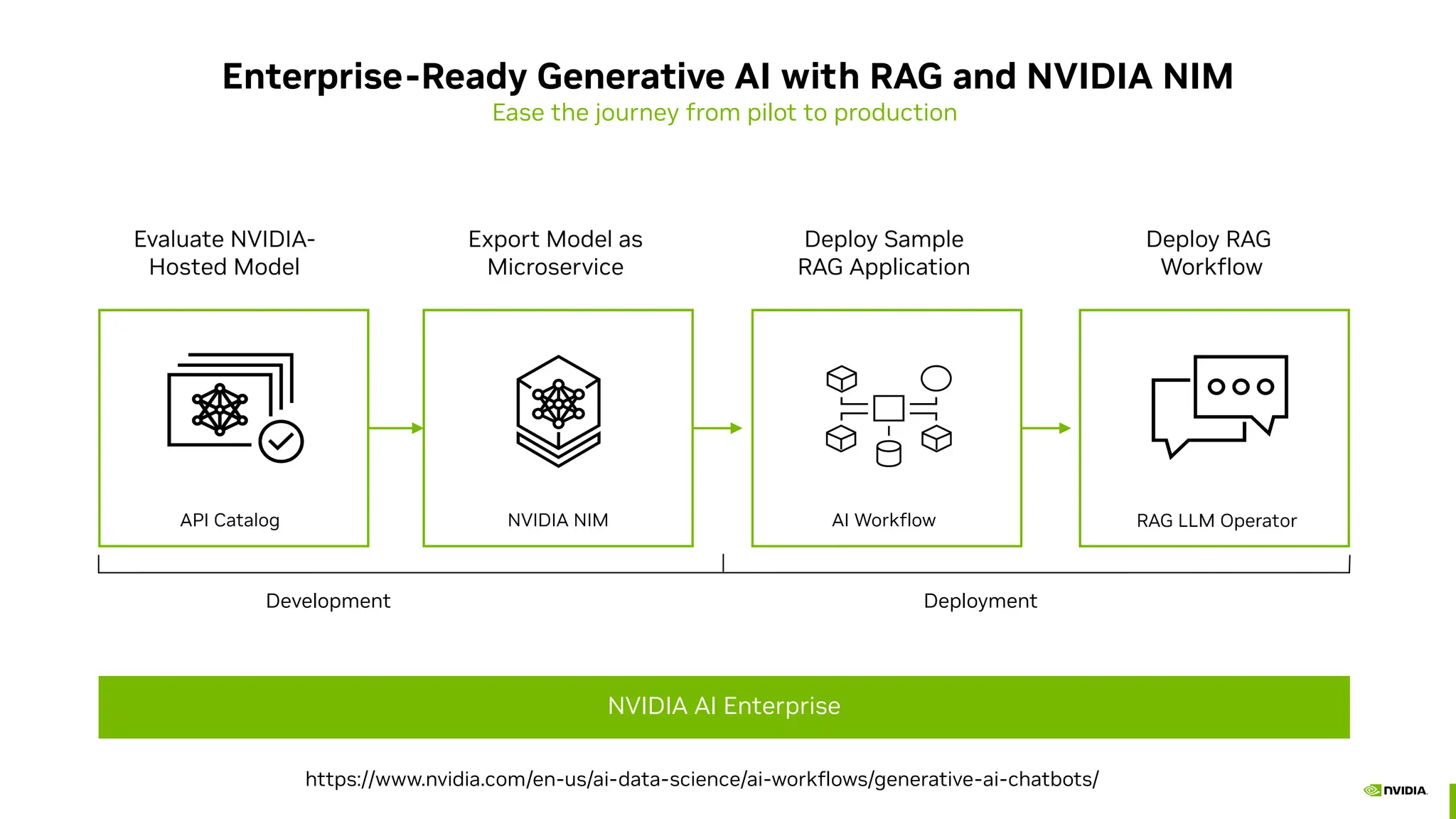 Enterprise-Ready Generative AI with RAG and NVIDIA NIM
Ease the journey from pilot to production

Evaluate NVIDIA-Hosted Model

Export Model as Microservice

Deploy Sample RAG Application

Deploy RAG Workflow

API Catalog

NVIDIA NIM

AI Workflow

RAG LLM Operator

Development

Deployment

NVIDIA AI Enterprise

https://www.nvidia.com/en-us/ai-data-science/ai-workflows/generative-ai-chatbots/

NVIDIA.